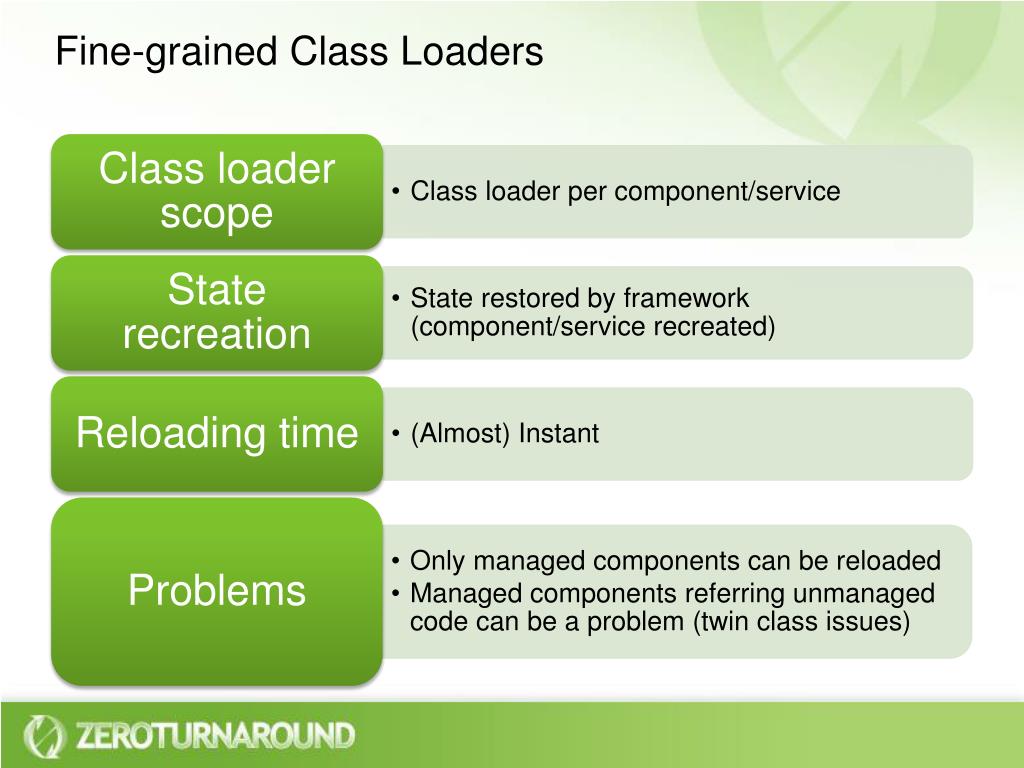 Fine-grained Class Loaders

Class loader scope

• Class loader per component/service

State recreation

• State restored by framework (component/service recreated)

Reloading time

• (Almost) Instant

Problems

• Only managed components can be reloaded
• Managed components referring unmanaged code can be a problem (twin class issues)

ZEROTURNAROUND